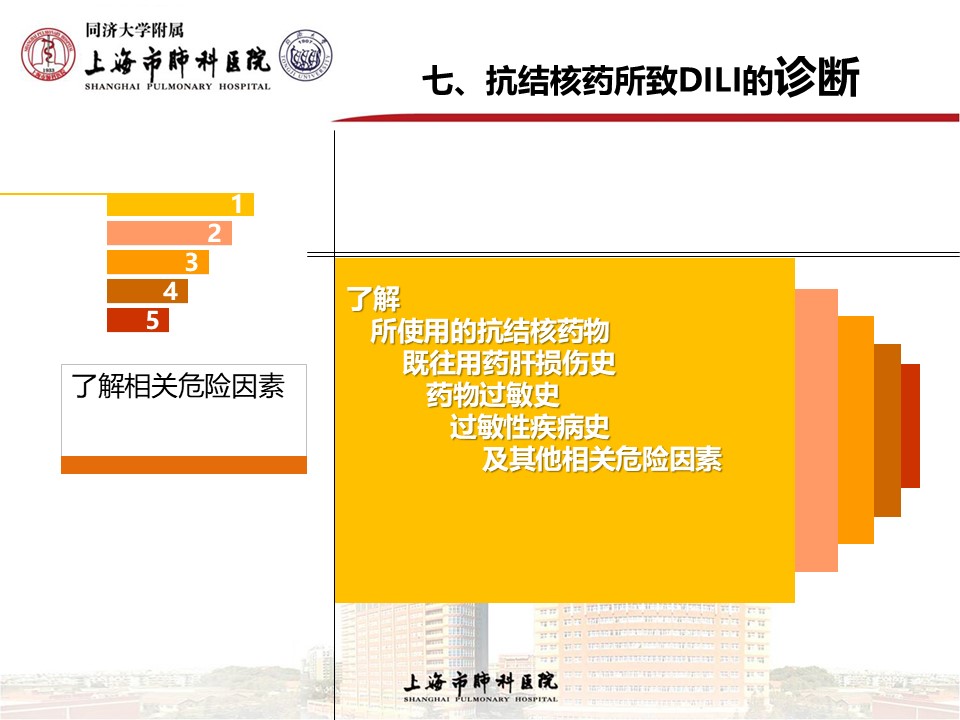 同济大学附属
上海市肺科医院
SHANGHAI PULMONARY HOSPITAL

七、抗结核药所致DILI的诊断

1
2
3
4
5

了解相关危险因素

了解
所使用的抗结核药物
既往用药肝损伤史
药物过敏史
过敏性疾病史
及其他相关危险因素

上海市肺科医院
SHANGHAI PULMONARY HOSPITAL